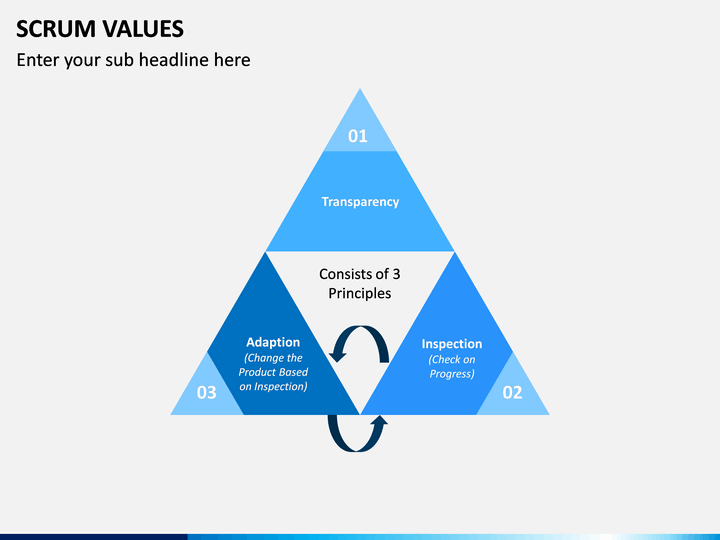 SCRUM VALUES
Enter your sub headline here

01
Transparency

Consists of 3 Principles

Adaption
(Change the Product Based on Inspection)
03

Inspection
(Check on Progress)
02